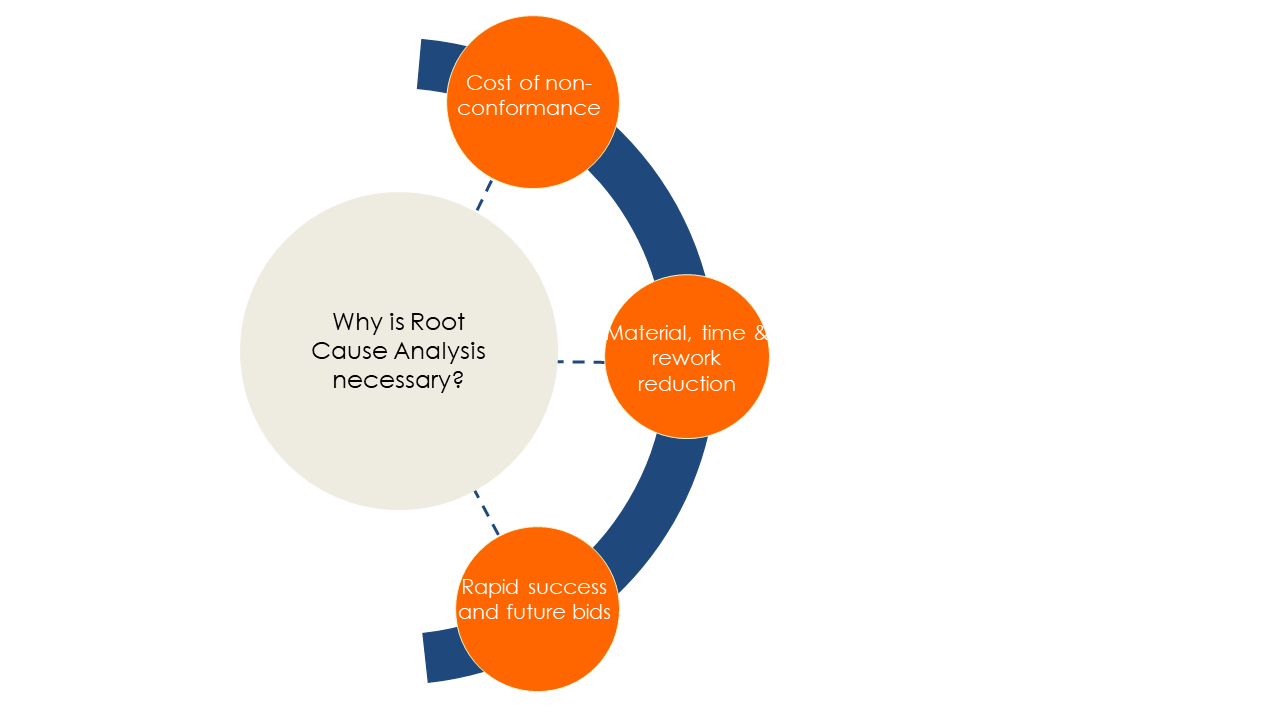 Why is Root Cause Analysis necessary?

Cost of non-conformance

Material, time & rework reduction

Rapid success and future bids